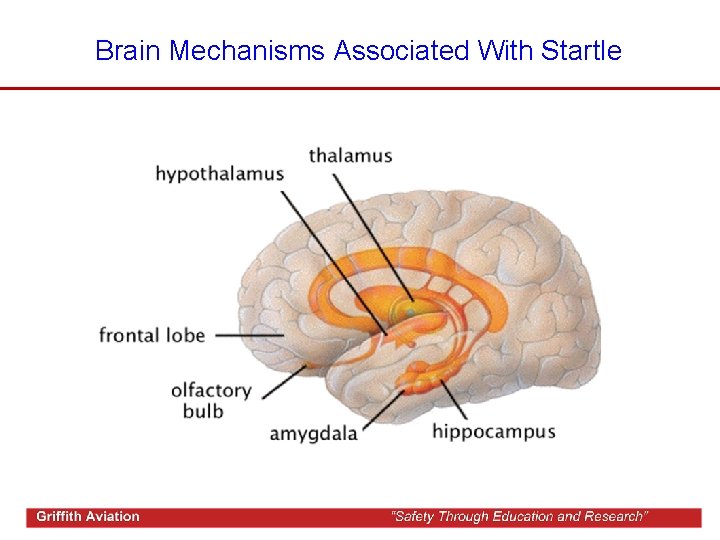 Brain Mechanisms Associated With Startle

thalamus

hypothalamus

frontal lobe

olfactory bulb

amygdala

hippocampus

Griffith Aviation

"Safety Through Education and Research"